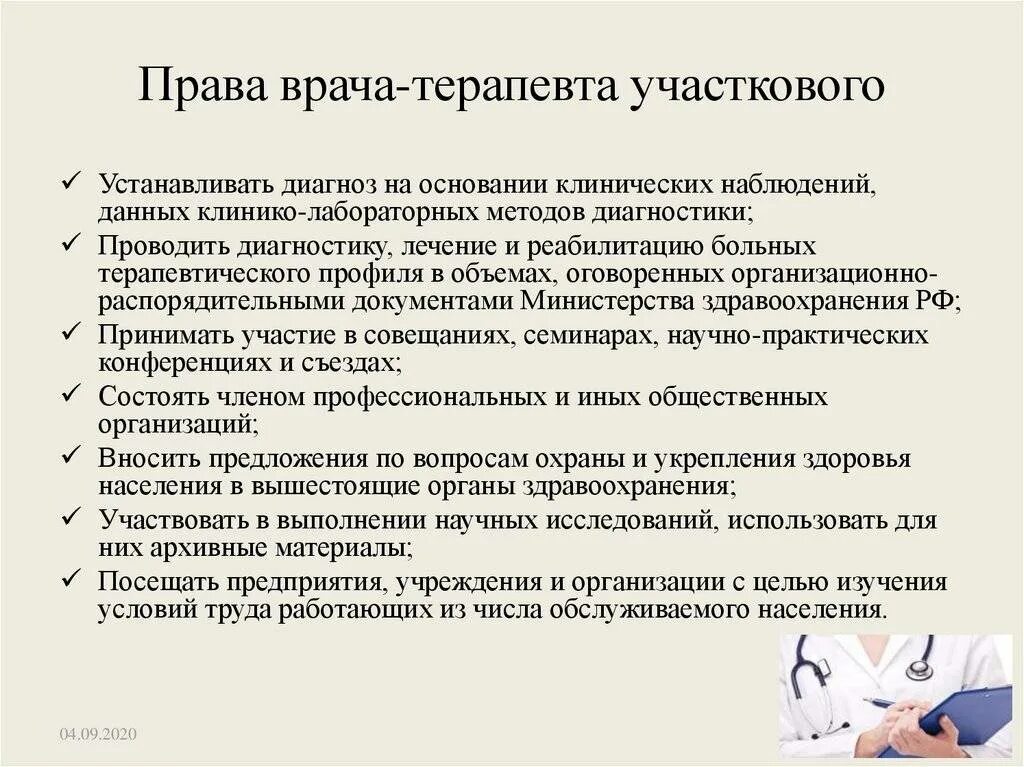 Права врача-терапевта участкового

✓ Устанавливать диагноз на основании клинических наблюдений, данных клинико-лабораторных методов диагностики;
✓ Проводить диагностику, лечение и реабилитацию больных терапевтического профиля в объемах, оговоренных организационно-распорядительными документами Министерства здравоохранения РФ;
✓ Принимать участие в совещаниях, семинарах, научно-практических конференциях и съездах;
✓ Состоять членом профессиональных и иных общественных организаций;
✓ Вносить предложения по вопросам охраны и укрепления здоровья населения в вышестоящие органы здравоохранения;
✓ Участвовать в выполнении научных исследований, использовать для них архивные материалы;
✓ Посещать предприятия, учреждения и организации с целью изучения условий труда работающих из числа обслуживаемого населения.

04.09.2020